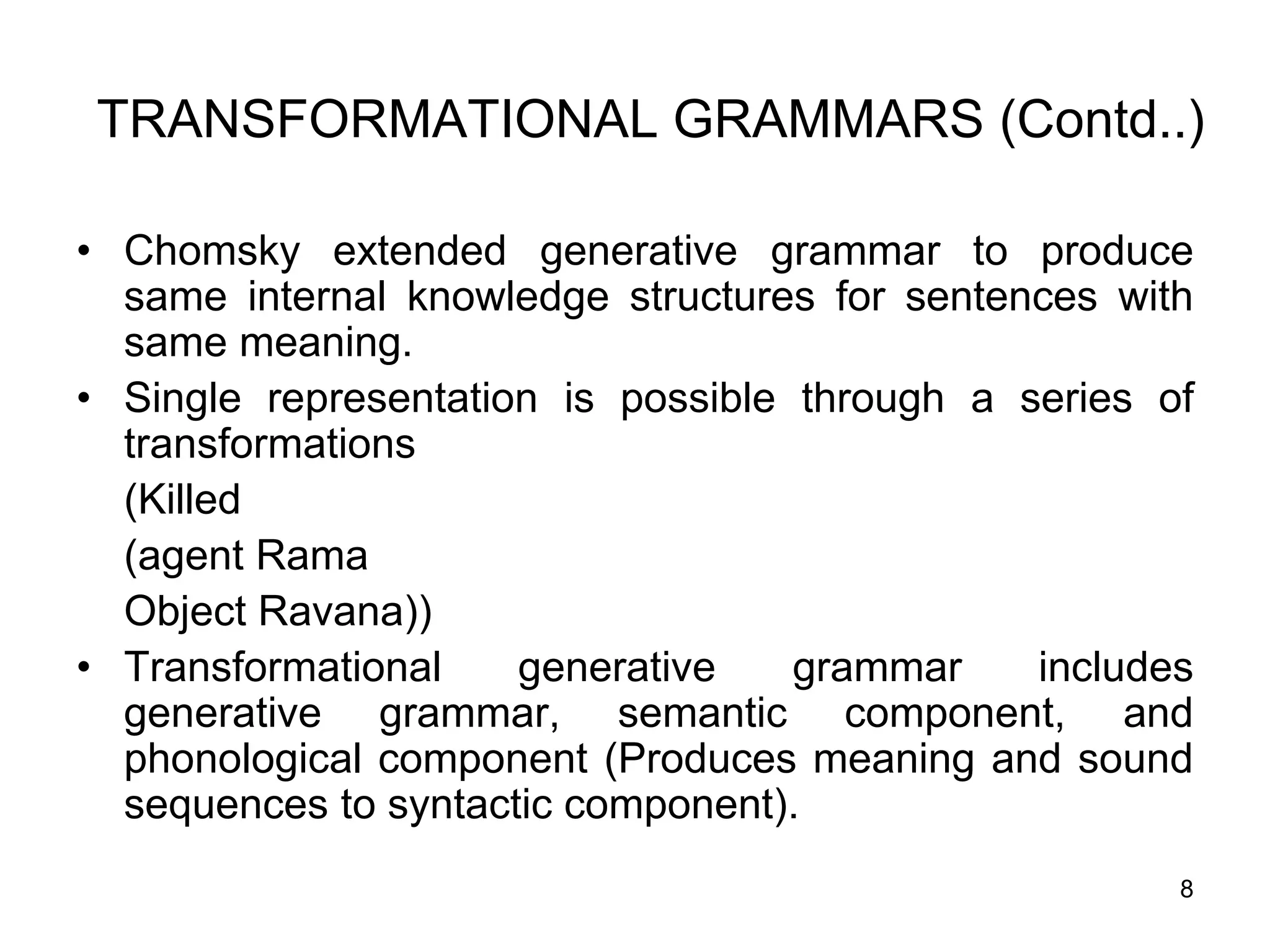 TRANSFORMATIONAL GRAMMARS (Contd..)

• Chomsky extended generative grammar to produce same internal knowledge structures for sentences with same meaning.
• Single representation is possible through a series of transformations

(Killed

(agent Rama

Object Ravana))

• Transformational generative grammar includes generative grammar, semantic component, and phonological component (Produces meaning and sound sequences to syntactic component).

8